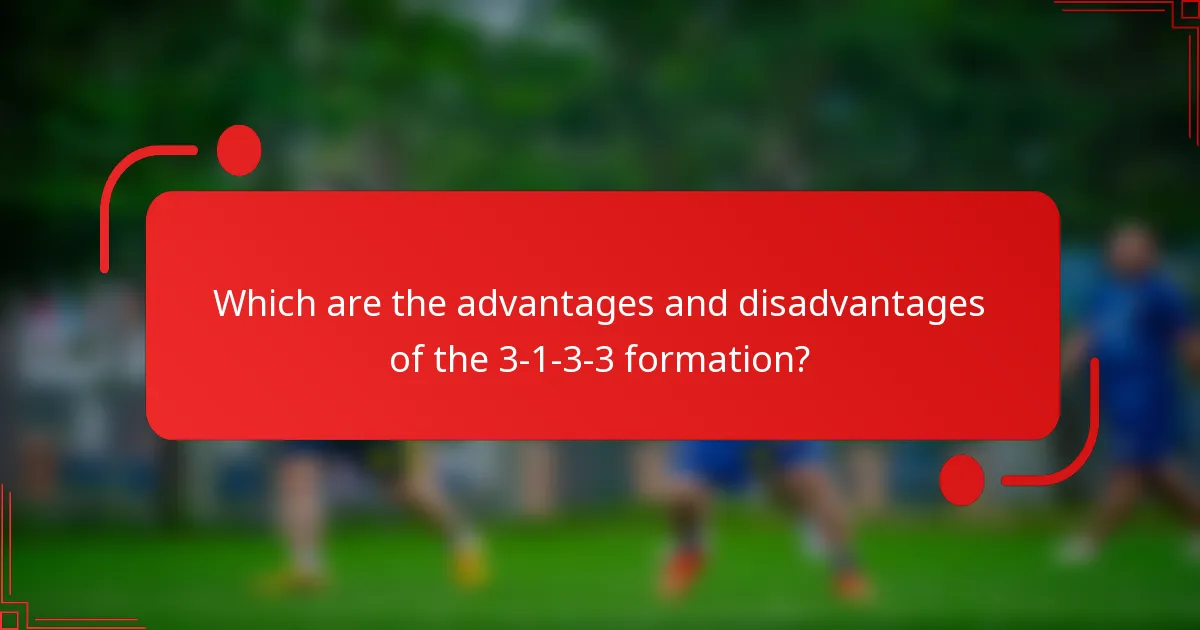 Which are the advantages and disadvantages of the 3-1-3-3 formation?